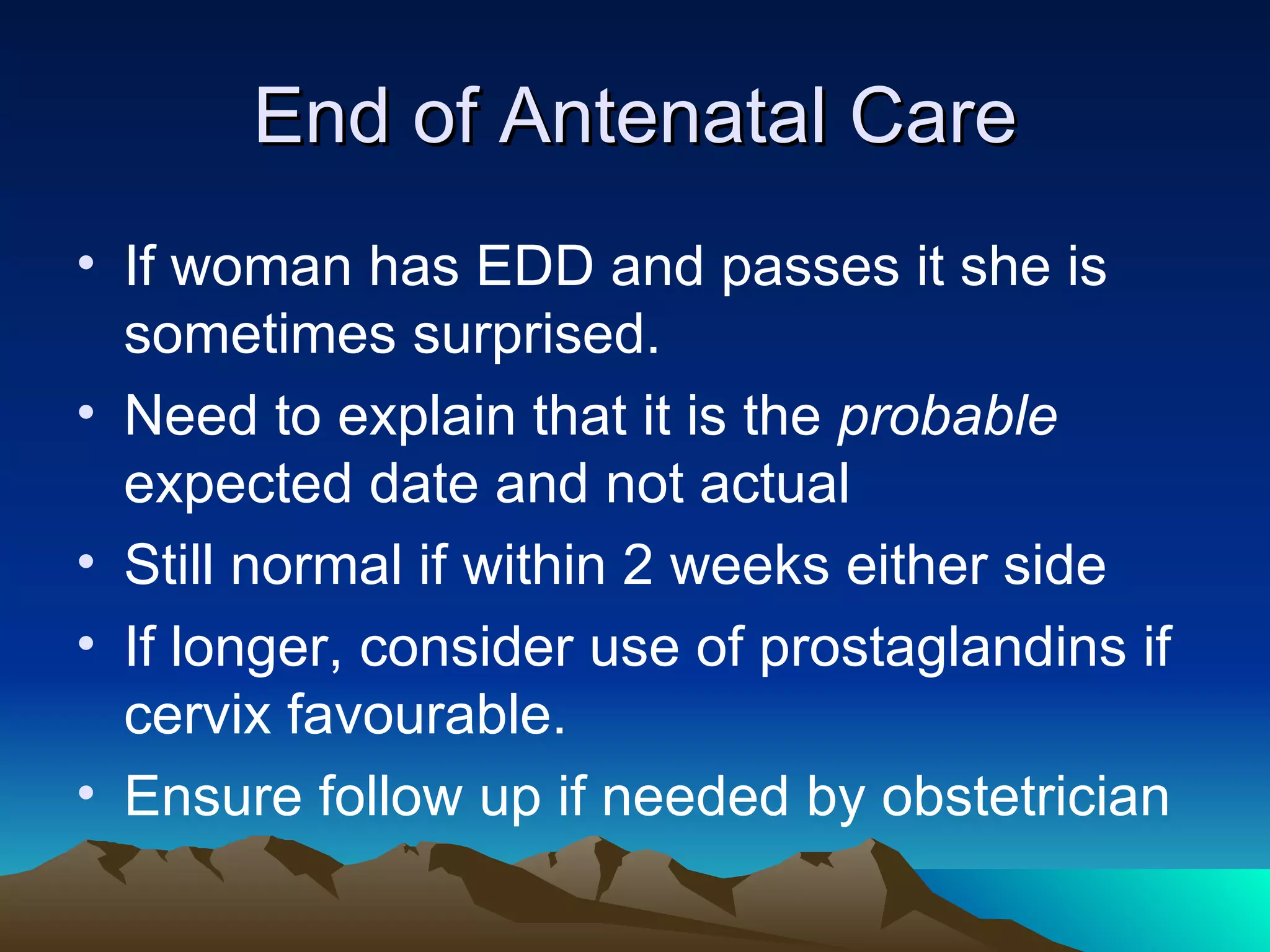 End of Antenatal Care

• If woman has EDD and passes it she is sometimes surprised.
• Need to explain that it is the probable expected date and not actual
• Still normal if within 2 weeks either side
• If longer, consider use of prostaglandins if cervix favourable.
• Ensure follow up if needed by obstetrician